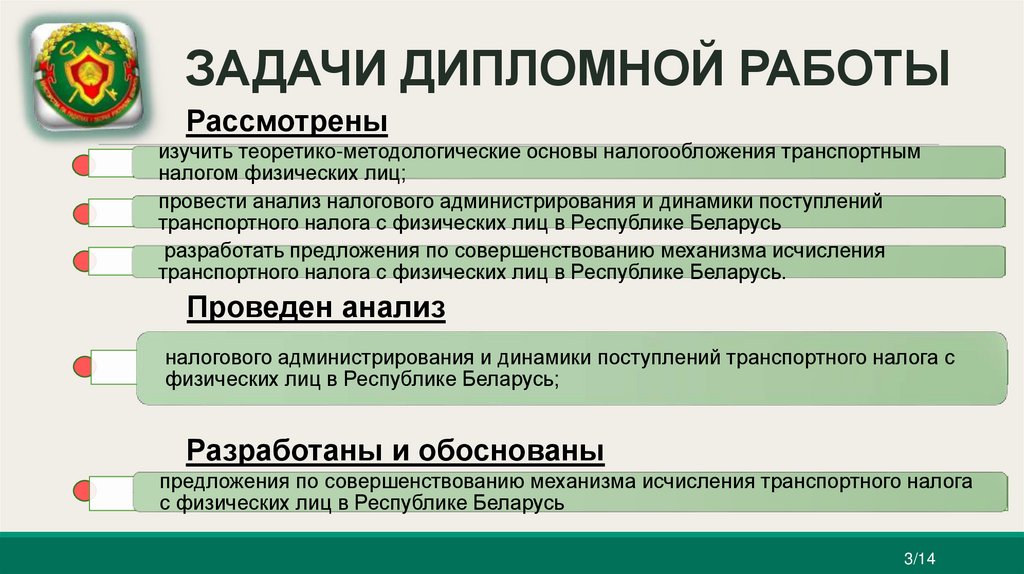 ЗАДАЧИ ДИПЛОМНОЙ РАБОТЫ

Рассмотрены

изучить теоретико-методологические основы налогообложения транспортным налогом физических лиц;

провести анализ налогового администрирования и динамики поступлений транспортного налога с физических лиц в Республике Беларусь

разработать предложения по совершенствованию механизма исчисления транспортного налога с физических лиц в Республике Беларусь.

Проведен анализ

налогового администрирования и динамики поступлений транспортного налога с физических лиц в Республике Беларусь;

Разработаны и обоснованы

предложения по совершенствованию механизма исчисления транспортного налога с физических лиц в Республике Беларусь

3/14